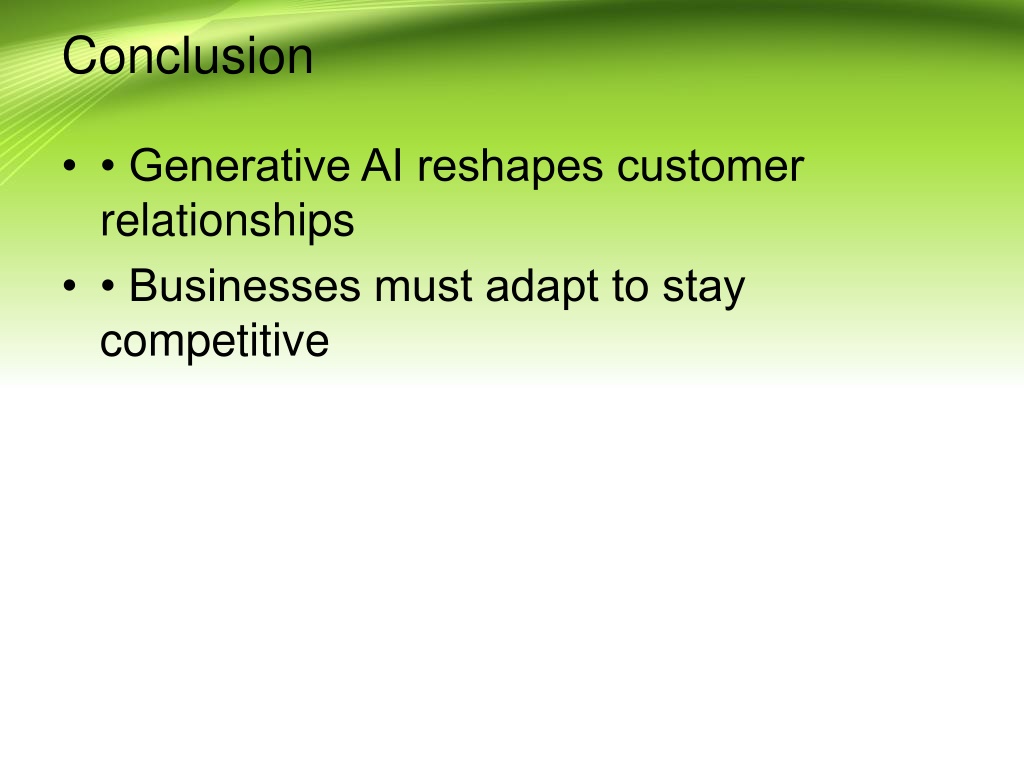 Conclusion

• • Generative AI reshapes customer relationships
• • Businesses must adapt to stay competitive